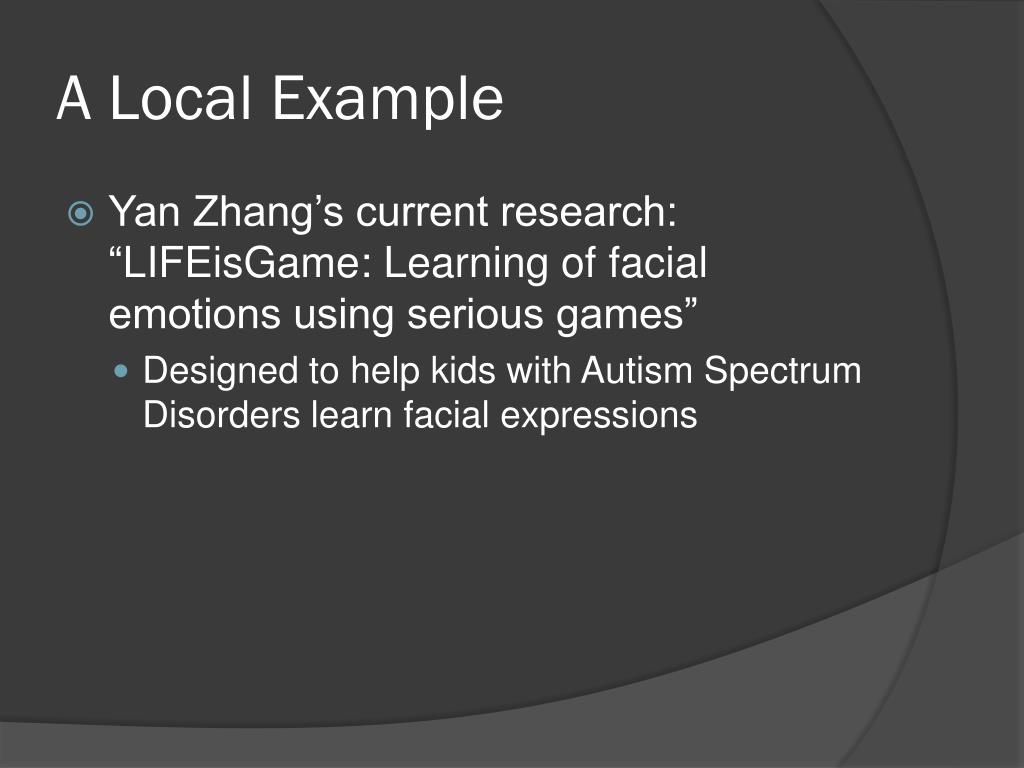 A Local Example

Yan Zhang’s current research: “LIFEisGame: Learning of facial emotions using serious games”

Designed to help kids with Autism Spectrum Disorders learn facial expressions